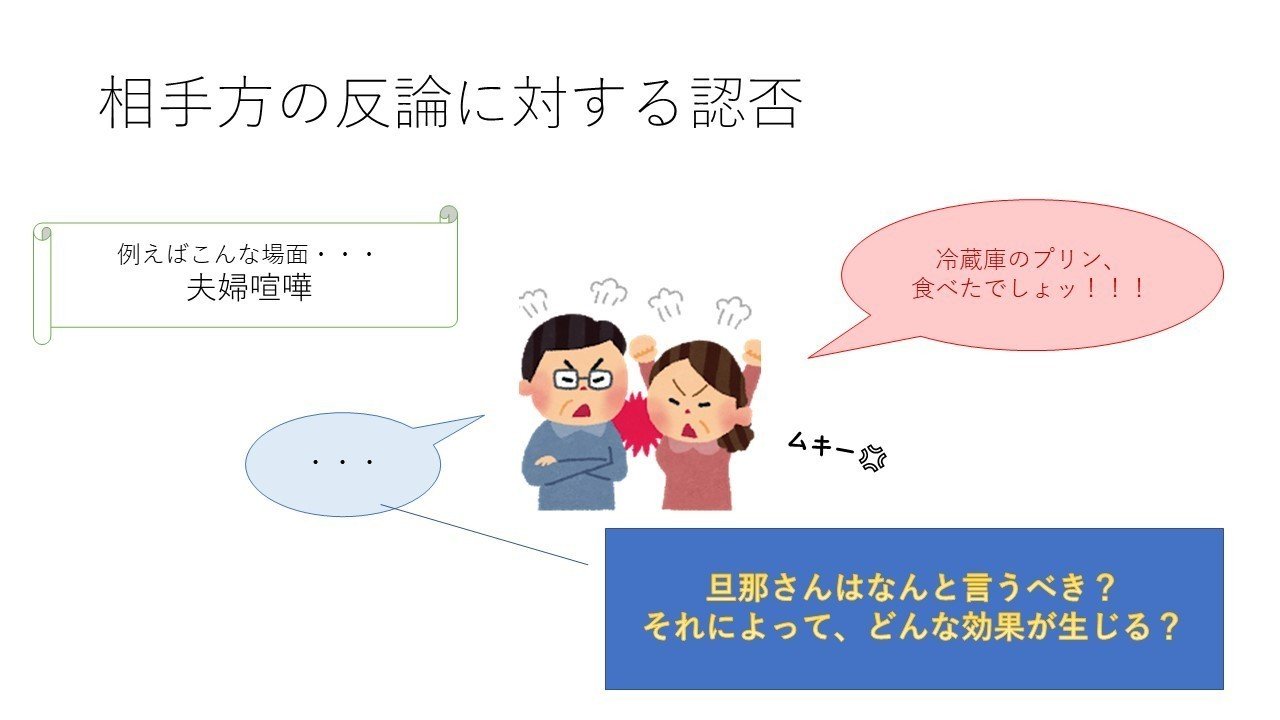 相手方の反論に対する認否

例えばこんな場面・・・
夫婦喧嘩

冷蔵庫のプリン、
食べたでしょッ！！！

・・・

ムキー

旦那さんはなんと言うべき？
それによって、どんな効果が生じる？